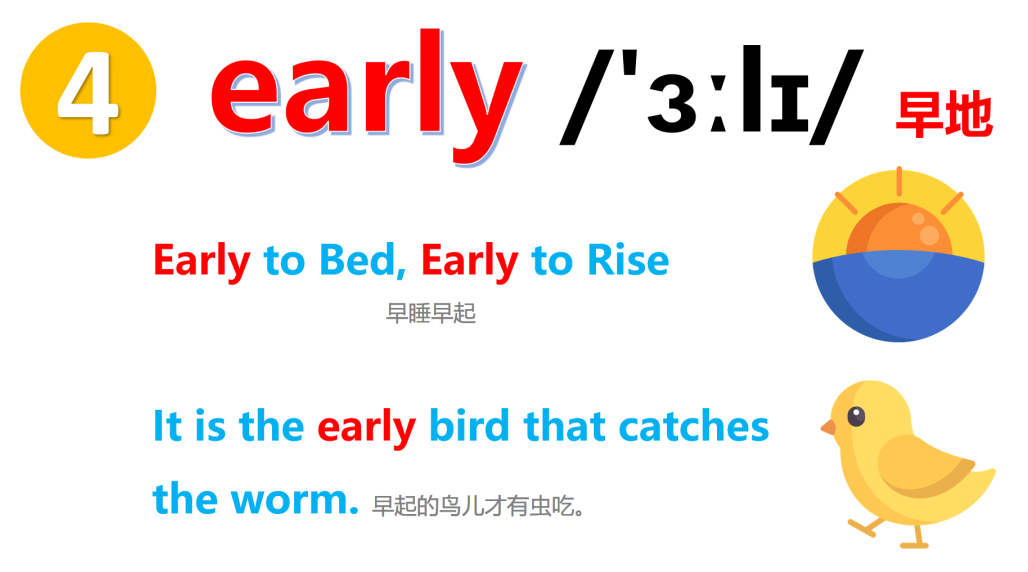 4 early /'ɜːlɪ/ 早地

Early to Bed, Early to Rise

早睡早起

It is the early bird that catches the worm. 早起的鸟儿才有虫吃。